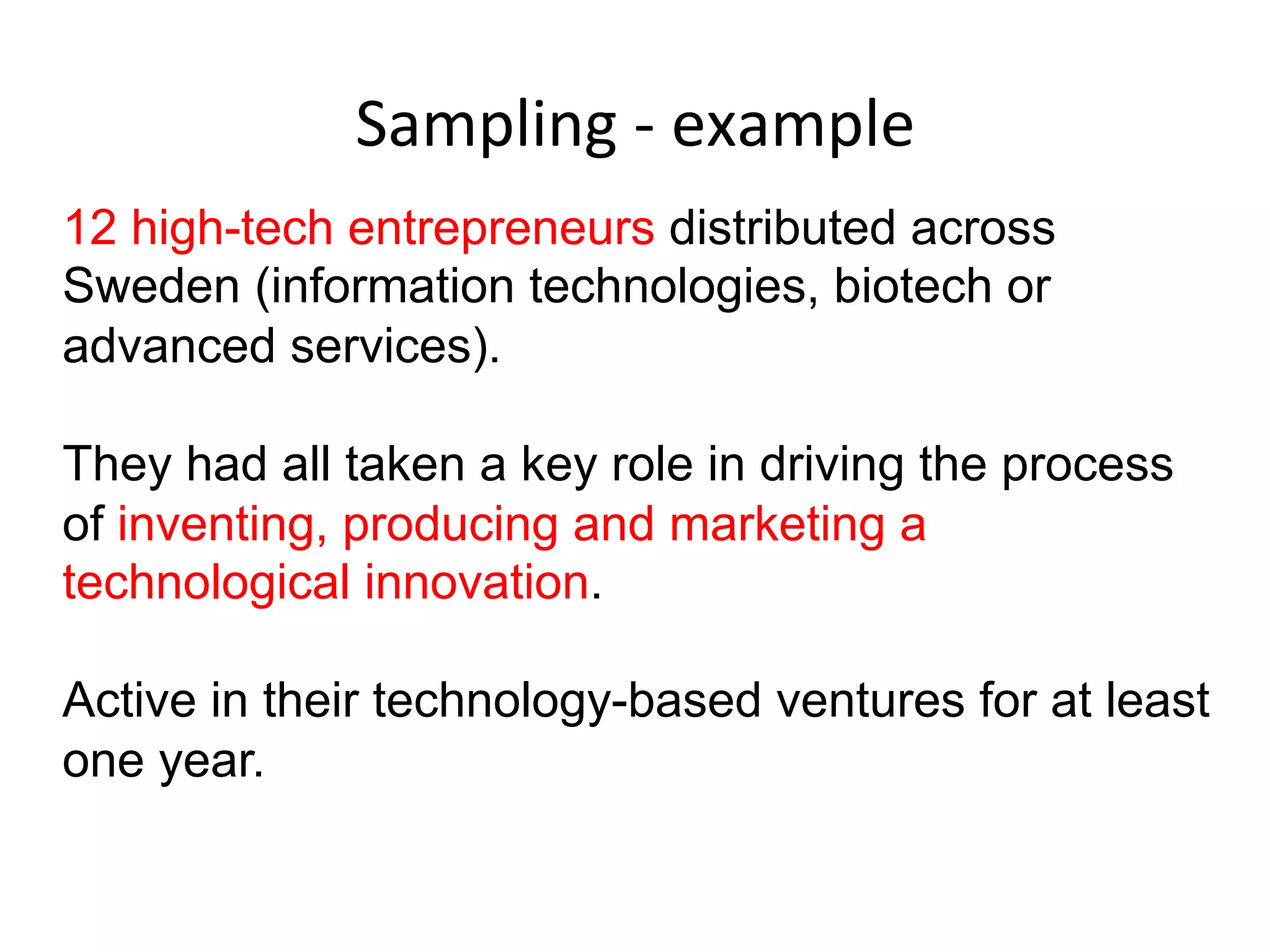 Sampling - example

12 high-tech entrepreneurs distributed across Sweden (information technologies, biotech or advanced services).

They had all taken a key role in driving the process of inventing, producing and marketing a technological innovation.

Active in their technology-based ventures for at least one year.